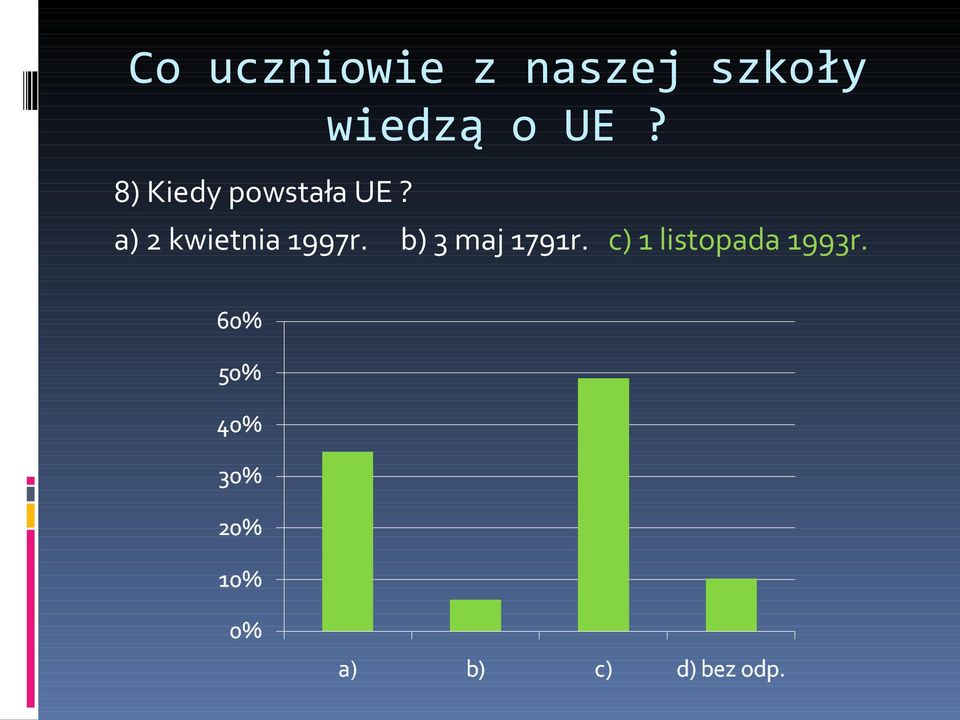 Co uczniowie z naszej szkoły wiedzą o UE ?

8) Kiedy powstała UE ?

a) 2 kwietnia 1997r. b) 3 maj 1791r. c) 1 listopada 1993r.

60%
50%
40%
30%
20%
10%
0%

a) b) c) d) bez odp.